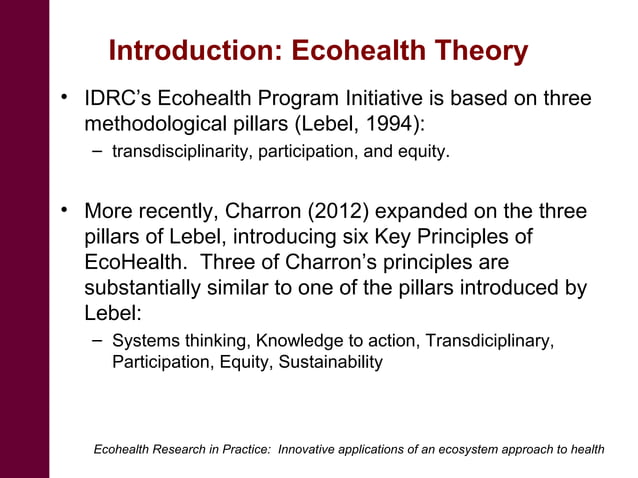 Introduction: Ecohealth Theory

• IDRC's Ecohealth Program Initiative is based on three methodological pillars (Lebel, 1994):
– transdisciplinarity, participation, and equity.

• More recently, Charron (2012) expanded on the three pillars of Lebel, introducing six Key Principles of EcoHealth. Three of Charron's principles are substantially similar to one of the pillars introduced by Lebel:
– Systems thinking, Knowledge to action, Transdiciplinary, Participation, Equity, Sustainability

Ecohealth Research in Practice: Innovative applications of an ecosystem approach to health